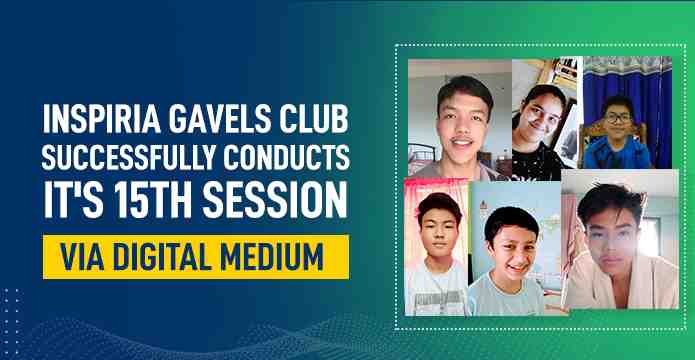 INSPIRIA GAVELS CLUB SUCCESSFULLY CONDUCTS IT'S 15TH SESSION

VIA DIGITAL MEDIUM